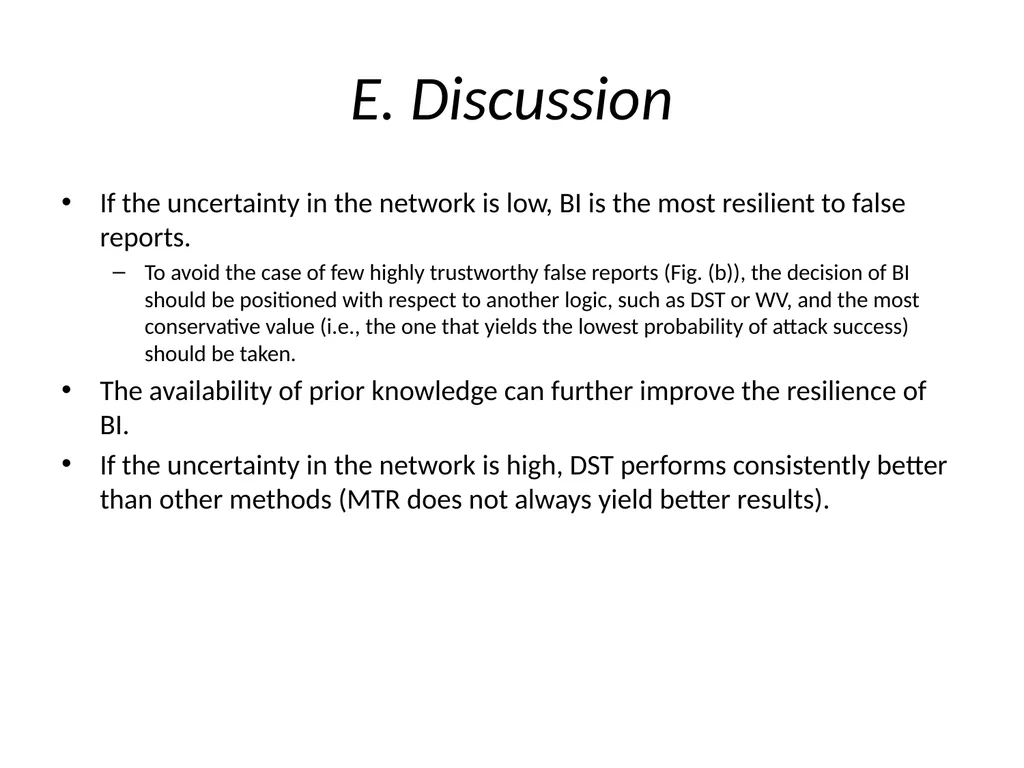 E. Discussion

• If the uncertainty in the network is low, BI is the most resilient to false reports.

– To avoid the case of few highly trustworthy false reports (Fig. (b)), the decision of BI should be positioned with respect to another logic, such as DST or WV, and the most conservative value (i.e., the one that yields the lowest probability of attack success) should be taken.

• The availability of prior knowledge can further improve the resilience of BI.

• If the uncertainty in the network is high, DST performs consistently better than other methods (MTR does not always yield better results).